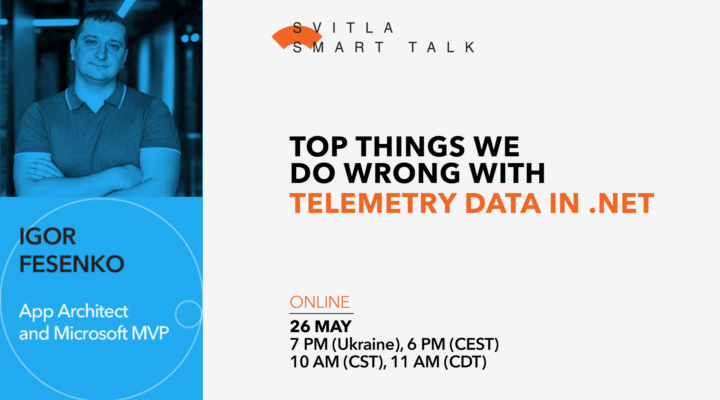 SVITLA
SMART TALK

TOP THINGS WE DO WRONG WITH TELEMETRY DATA IN .NET

IGOR FESENKO

App Architect and Microsoft MVP

ONLINE
26 MAY
7 PM (Ukraine), 6 PM (CEST)
10 AM (CST), 11 AM (CDT)